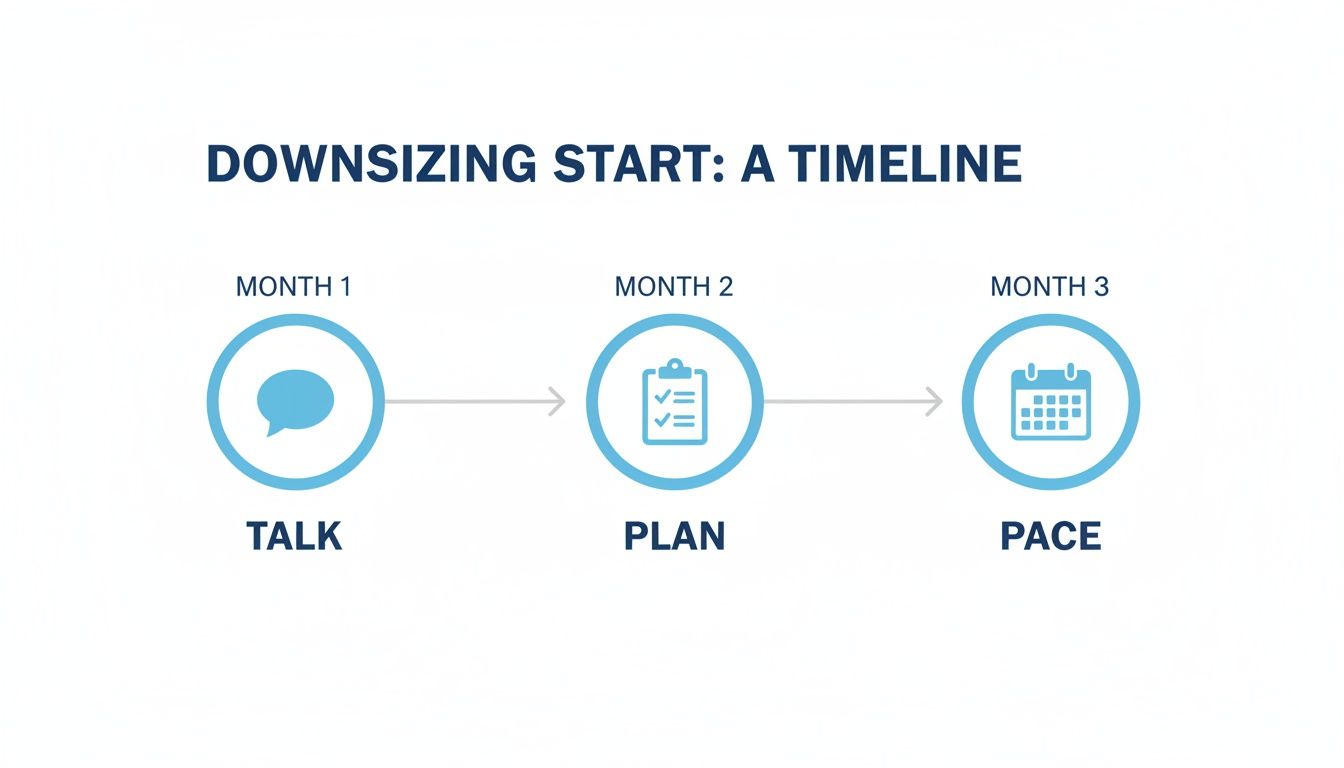 DOWNSIZING START: A TIMELINE

MONTH 1

TALK

MONTH 2

PLAN

MONTH 3

PACE